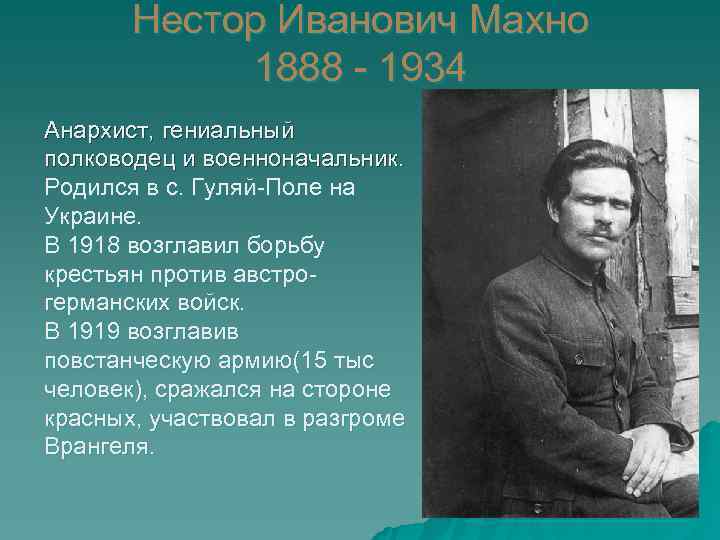 Нестор Иванович Махно
1888 - 1934

Анархист, гениальный полководец и военноначальник.
Родился в с. Гуляй-Поле на Украине.
В 1918 возглавил борьбу крестьян против австро-германских войск.
В 1919 возглавив повстанческую армию(15 тыс человек), сражался на стороне красных, участвовал в разгроме Врангеля.